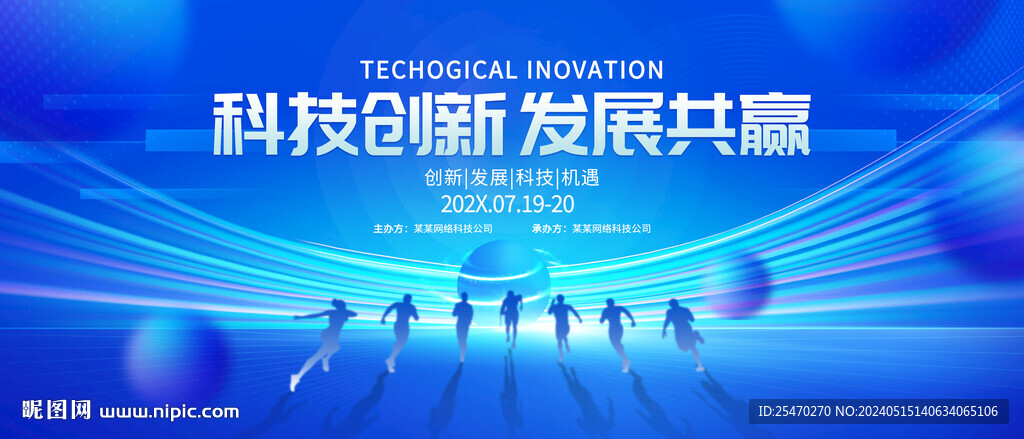 TECHOGICAL INOVATION

科技创新 发展共赢

创新|发展|科技|机遇

202X.07.19-20

主办方：某某网络科技公司　承办方：某某网络科技公司

昵图网 www.nipic.com

ID:25470270 NO:20240515140634065106